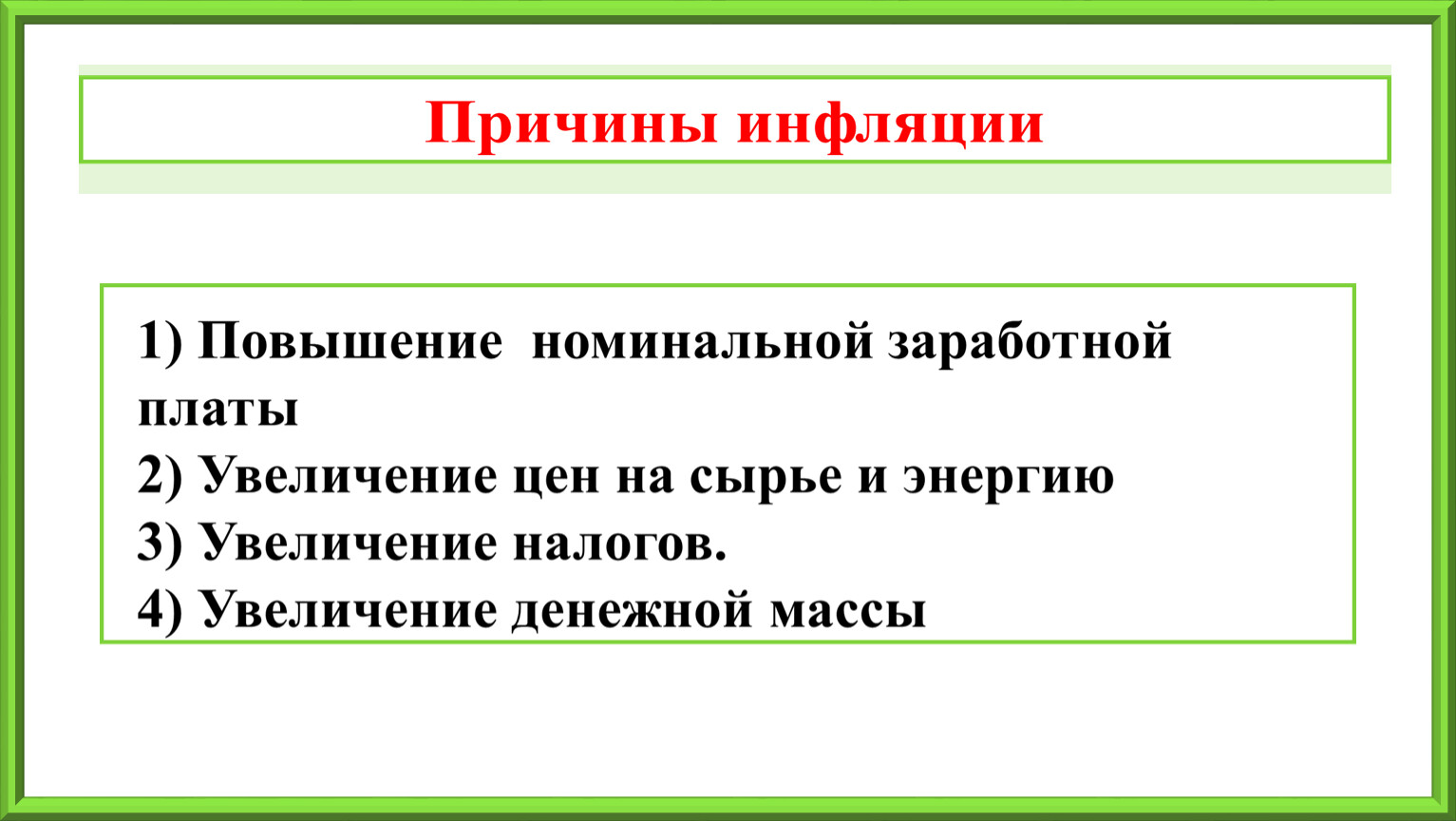 Причины инфляции

1) Повышение номинальной заработной платы
2) Увеличение цен на сырье и энергию
3) Увеличение налогов.
4) Увеличение денежной массы